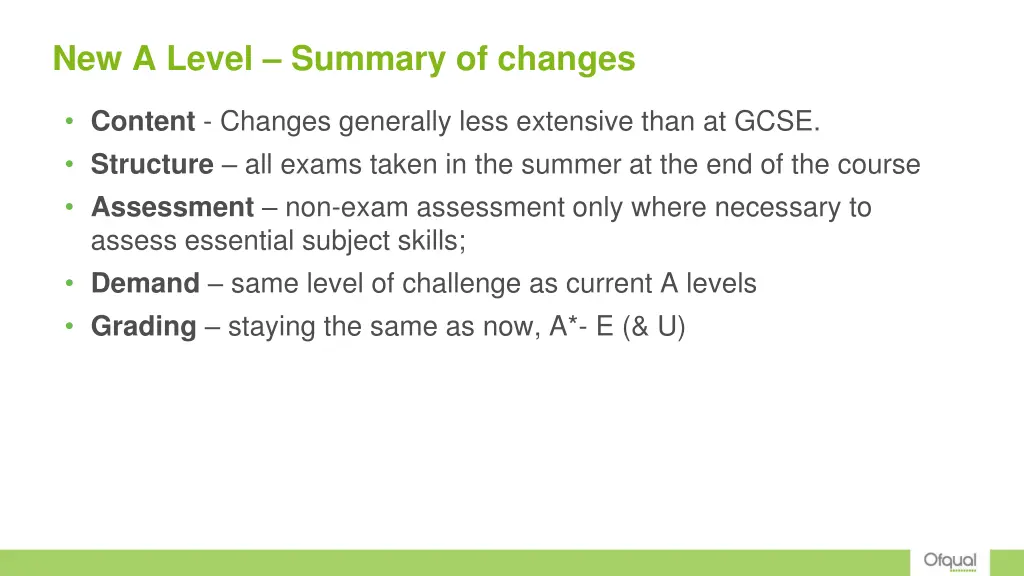 New A Level – Summary of changes

• Content - Changes generally less extensive than at GCSE.
• Structure – all exams taken in the summer at the end of the course
• Assessment – non-exam assessment only where necessary to assess essential subject skills;
• Demand – same level of challenge as current A levels
• Grading – staying the same as now, A*- E (& U)

Ofqual